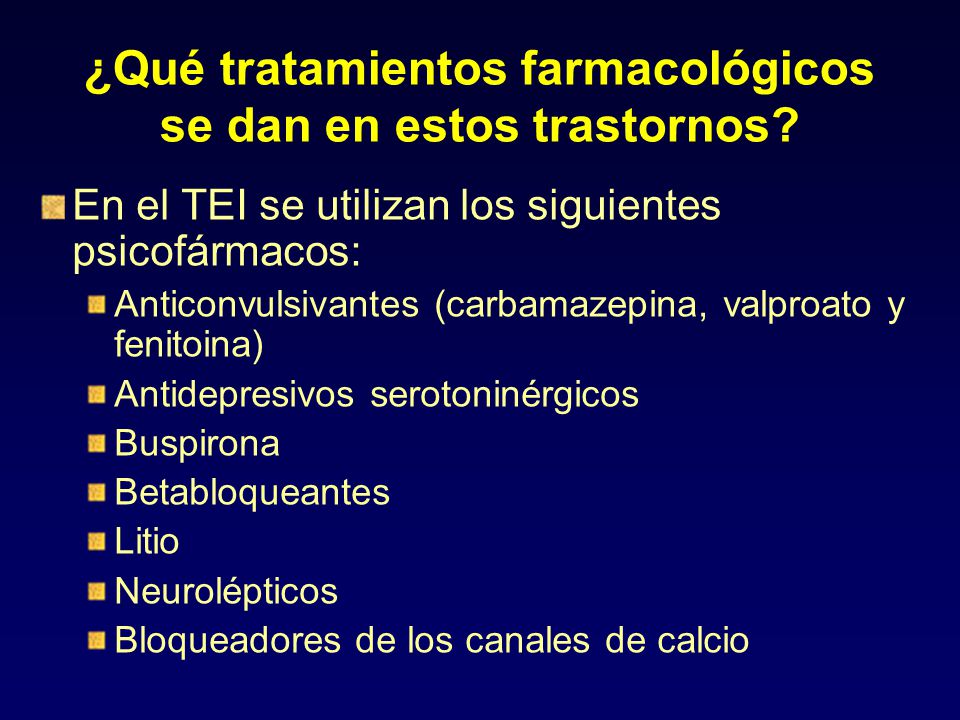 ¿Qué tratamientos farmacológicos se dan en estos trastornos?

En el TEI se utilizan los siguientes psicofármacos:

Anticonvulsivantes (carbamazepina, valproato y fenitoina)

Antidepresivos serotoninérgicos

Buspirona

Betabloqueantes

Litio

Neurolépticos

Bloqueadores de los canales de calcio